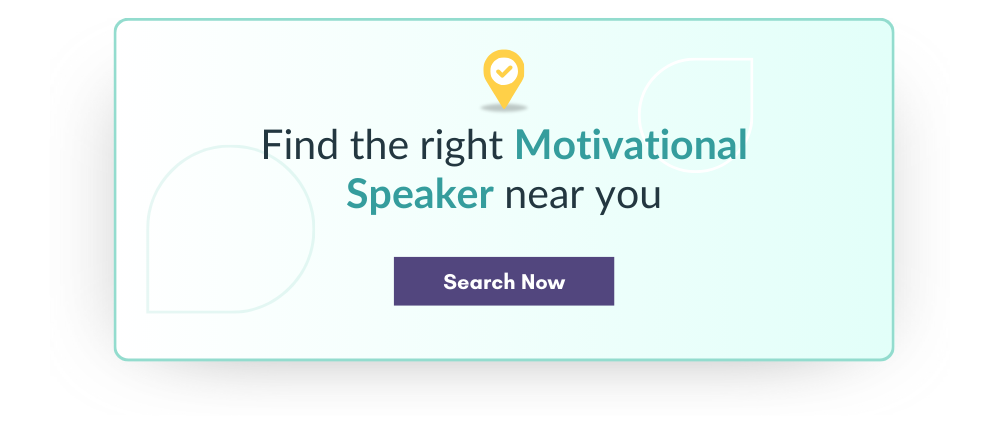 Find the right Motivational Speaker near you

Search Now